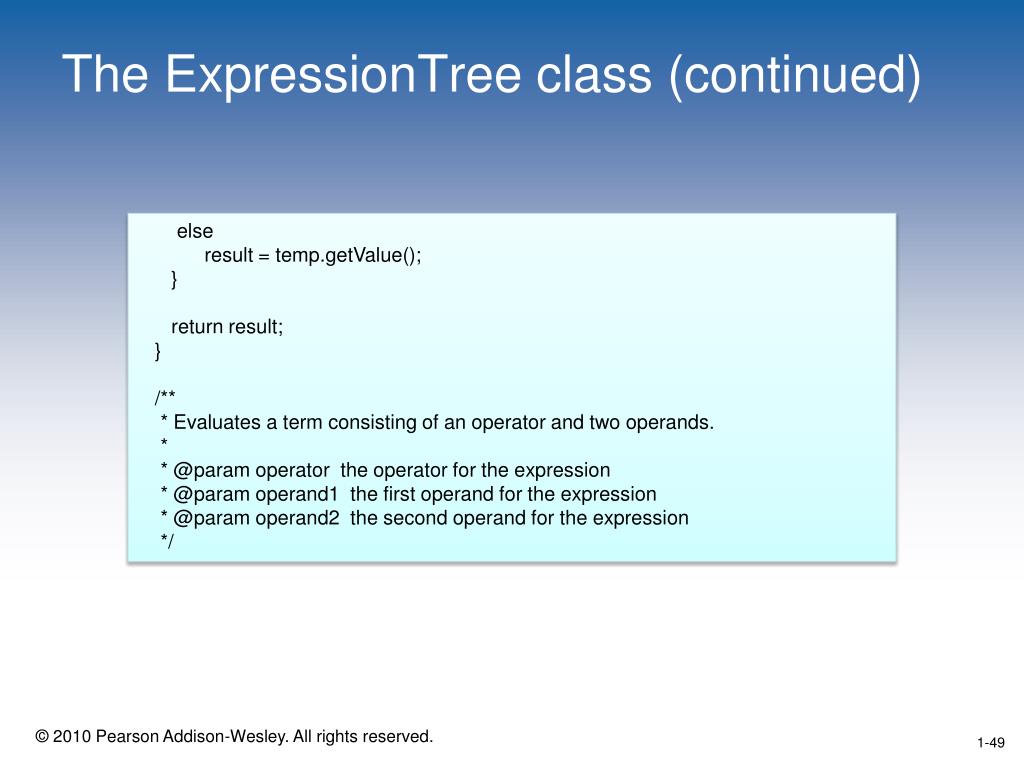 The ExpressionTree class (continued)

else
result = temp.getValue();
}

return result;
}

/**
* Evaluates a term consisting of an operator and two operands.
*
* @param operator the operator for the expression
* @param operand1 the first operand for the expression
* @param operand2 the second operand for the expression
*/

© 2010 Pearson Addison-Wesley. All rights reserved.

1-49